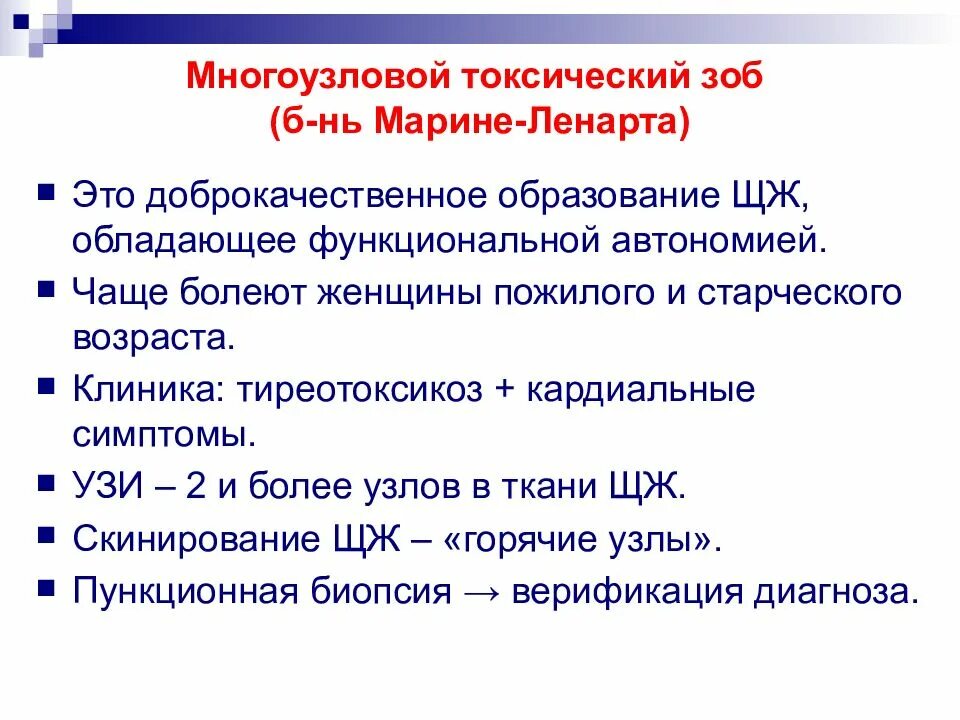 Многоузловой токсический зоб
(б-нь Марине-Ленарта)

Это доброкачественное образование ЩЖ, обладающее функциональной автономией.

Чаще болеют женщины пожилого и старческого возраста.

Клиника: тиреотоксикоз + кардиальные симптомы.

УЗИ – 2 и более узлов в ткани ЩЖ.

Скинирование ЩЖ – «горячие узлы».

Пункционная биопсия → верификация диагноза.